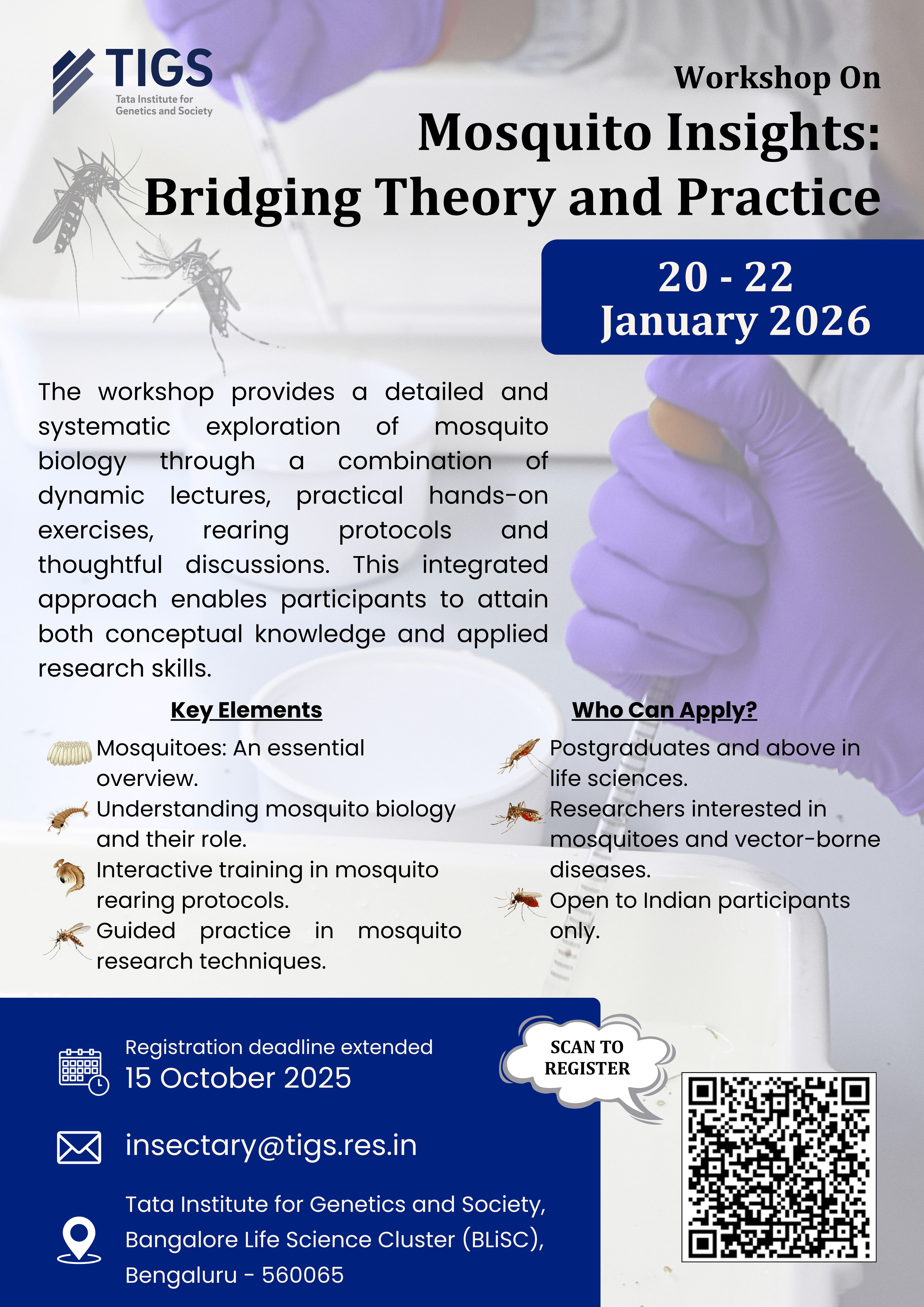 TIGS
Tata Institute for Genetics and Society

Workshop On
Mosquito Insights:
Bridging Theory and Practice

20 - 22
January 2026

The workshop provides a detailed and systematic exploration of mosquito biology through a combination of dynamic lectures, practical hands-on exercises, rearing protocols and thoughtful discussions. This integrated approach enables participants to attain both conceptual knowledge and applied research skills.

Key Elements

Mosquitoes: An essential overview.
Understanding mosquito biology and their role.
Interactive training in mosquito rearing protocols.
Guided practice in mosquito research techniques.

Who Can Apply?

Postgraduates and above in life sciences.
Researchers interested in mosquitoes and vector-borne diseases.
Open to Indian participants only.

Registration deadline extended
15 October 2025

insectary@tigs.res.in

Tata Institute for Genetics and Society, Bangalore Life Science Cluster (BLiSC), Bengaluru - 560065

SCAN TO REGISTER